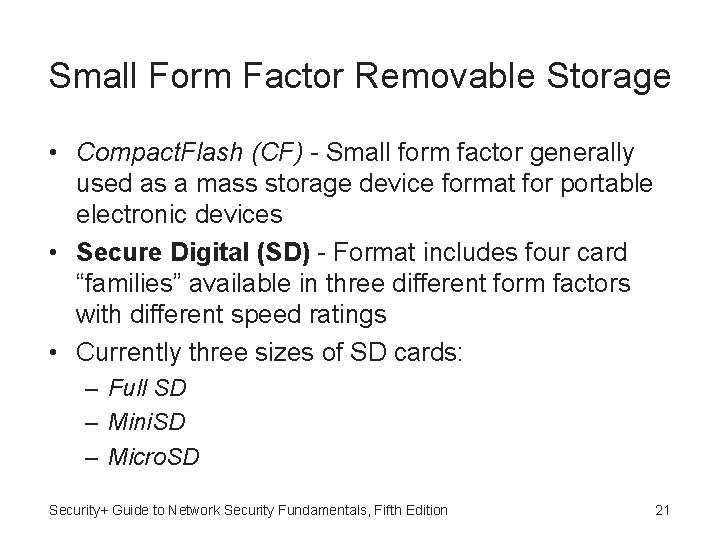 Small Form Factor Removable Storage

• CompactFlash (CF) - Small form factor generally used as a mass storage device format for portable electronic devices
• Secure Digital (SD) - Format includes four card “families” available in three different form factors with different speed ratings
• Currently three sizes of SD cards:
– Full SD
– MiniSD
– MicroSD

Security+ Guide to Network Security Fundamentals, Fifth Edition 21